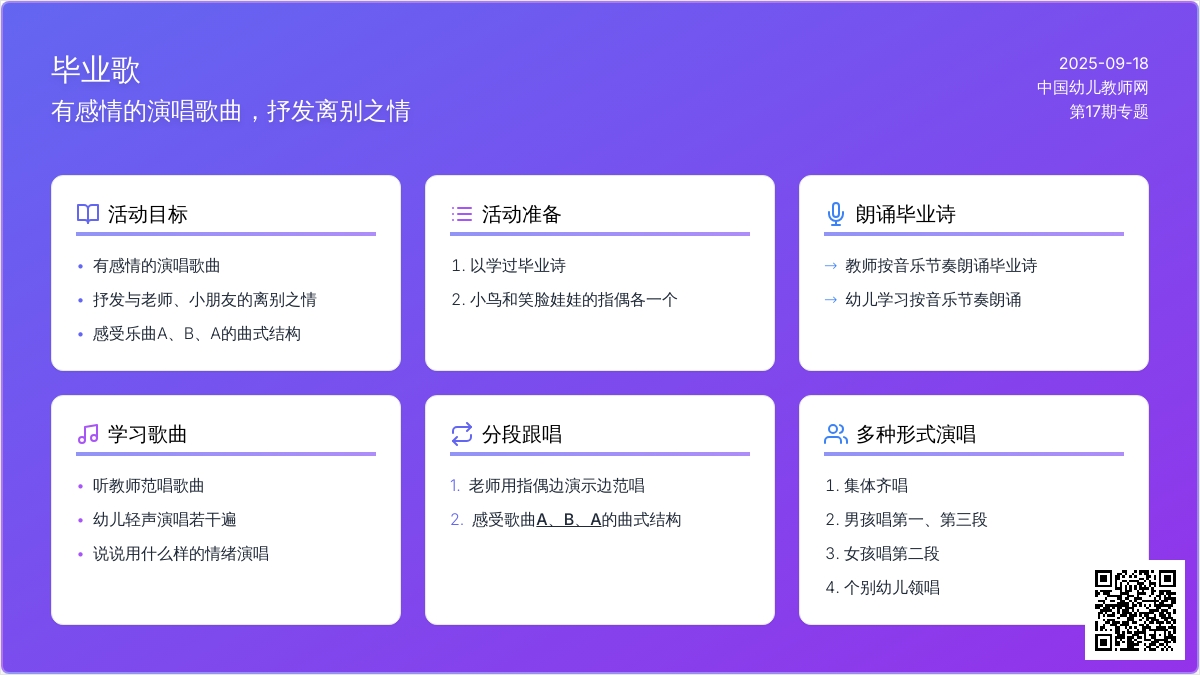 毕业歌
有感情的演唱歌曲，抒发离别之情

2025-09-18
中国幼儿教师网
第17期专题

活动目标
• 有感情的演唱歌曲
• 抒发与老师、小朋友的离别之情
• 感受乐曲A、B、A的曲式结构

活动准备
1. 以学过毕业诗
2. 小鸟和笑脸娃娃的指偶各一个

朗诵毕业诗
→ 教师按音乐节奏朗诵毕业诗
→ 幼儿学习按音乐节奏朗诵

学习歌曲
• 听教师范唱歌曲
• 幼儿轻声演唱若干遍
• 说说用什么样的情绪演唱

分段跟唱
1. 老师用指偶边演示边范唱
2. 感受歌曲A、B、A的曲式结构

多种形式演唱
1. 集体齐唱
2. 男孩唱第一、第三段
3. 女孩唱第二段
4. 个别幼儿领唱